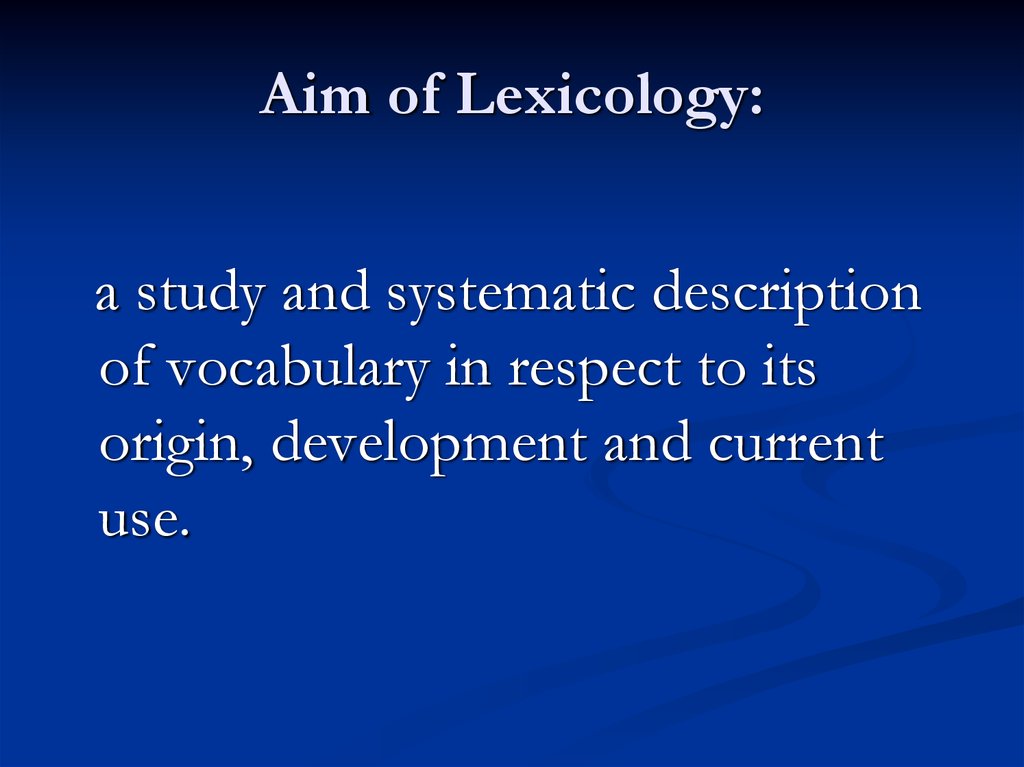 Aim of Lexicology:

a study and systematic description of vocabulary in respect to its origin, development and current use.